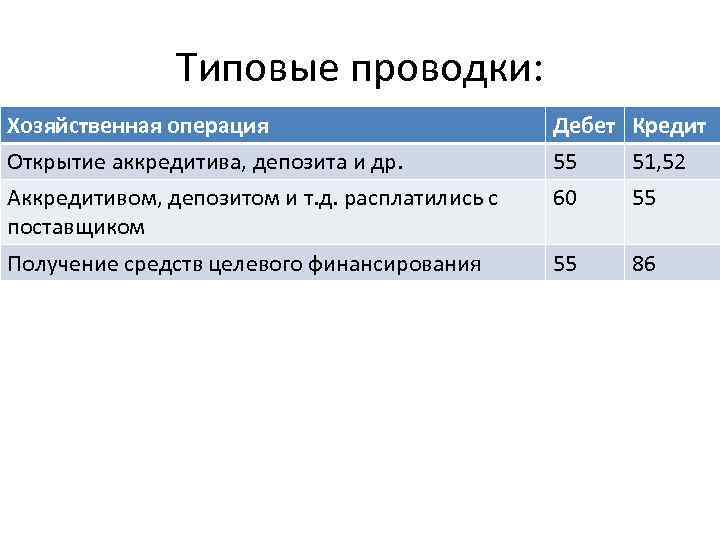 Типовые проводки:

| Хозяйственная операция | Дебет | Кредит |
|---|---|---|
| Открытие аккредитива, депозита и др. | 55 | 51,52 |
| Аккредитивом, депозитом и т.д. расплатились с поставщиком | 60 | 55 |
| Получение средств целевого финансирования | 55 | 86 |